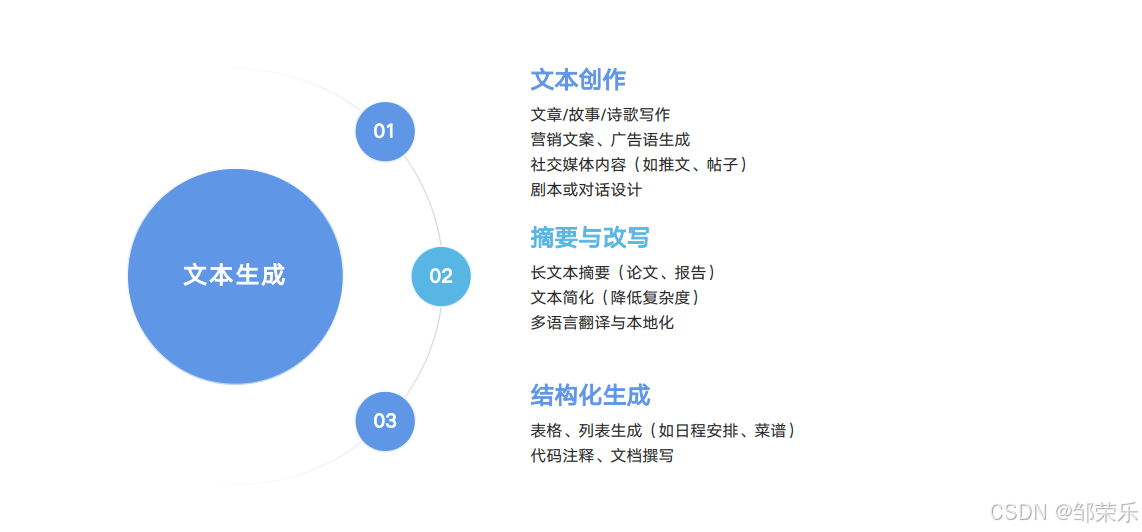 文本生成

01

文本创作

文章/故事/诗歌写作
营销文案、广告语生成
社交媒体内容（如推文、帖子）
剧本或对话设计

02

摘要与改写

长文本摘要（论文、报告）
文本简化（降低复杂度）
多语言翻译与本地化

03

结构化生成

表格、列表生成（如日程安排、菜谱）
代码注释、文档撰写

CSDN @邹荣乐